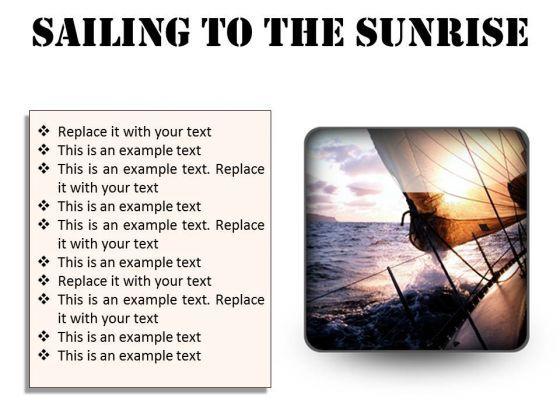 SAILING TO THE SUNRISE

❖ Replace it with your text
❖ This is an example text
❖ This is an example text. Replace it with your text
❖ This is an example text
❖ This is an example text. Replace it with your text
❖ This is an example text
❖ Replace it with your text
❖ This is an example text. Replace it with your text
❖ This is an example text
❖ This is an example text